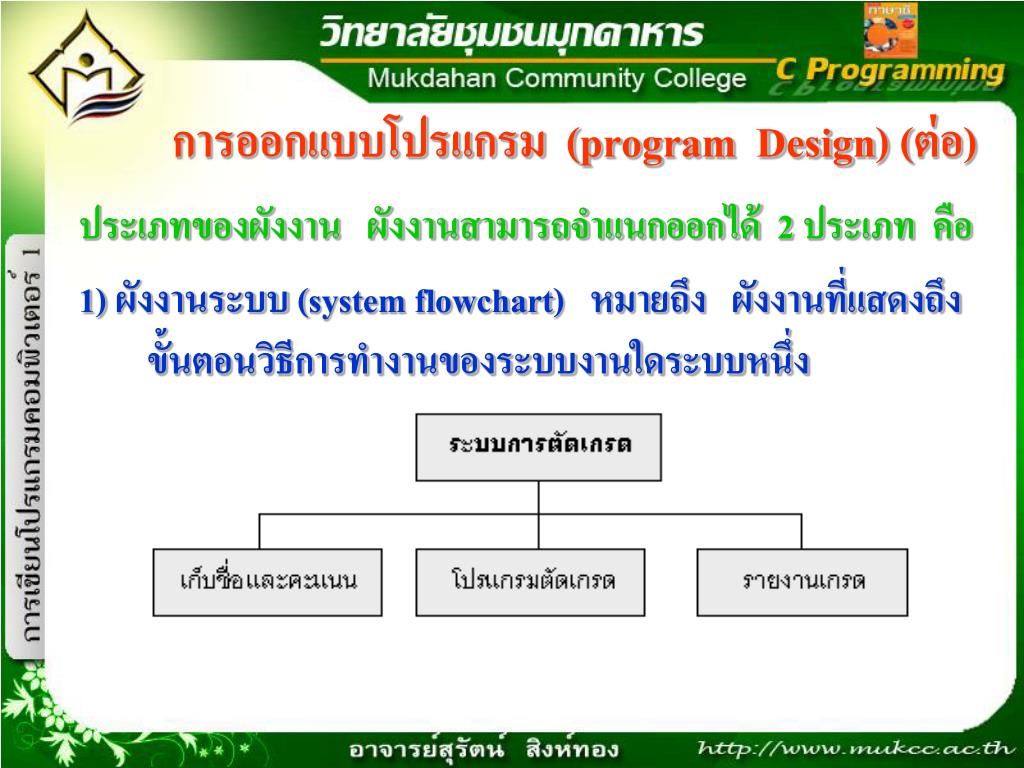 วิทยาลัยชุมชนมุกดาหาร
Mukdahan Community College
C Programming

การเขียนโปรแกรมคอมพิวเตอร์ 1

การออกแบบโปรแกรม (program Design) (ต่อ)

ประเภทของผังงาน ผังงานสามารถจำแนกออกได้ 2 ประเภท คือ

1) ผังงานระบบ (system flowchart) หมายถึง ผังงานที่แสดงถึงขั้นตอนวิธีการทำงานของระบบงานใดระบบหนึ่ง

ระบบการตัดเกรด

เก็บชื่อและคะแนน

โปรแกรมตัดเกรด

รายงานเกรด

อาจารย์สุรัตน์ สิงห์ทอง
http://www.mukcc.ac.th